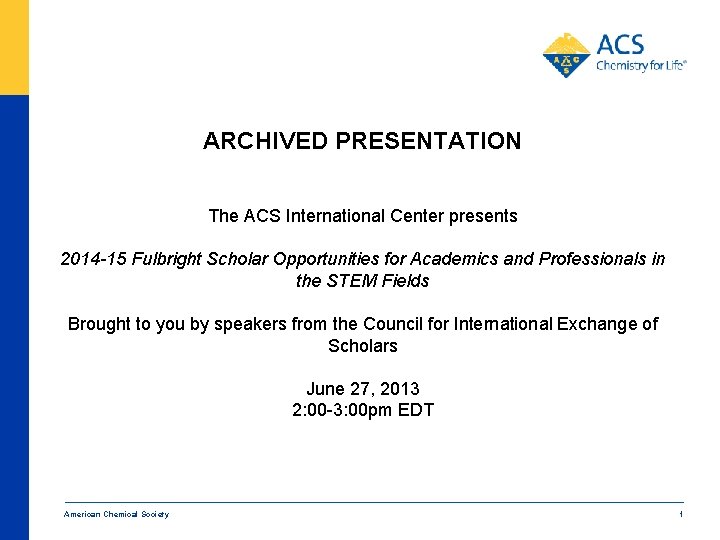 ACS
Chemistry for Life®

ARCHIVED PRESENTATION

The ACS International Center presents

2014-15 Fulbright Scholar Opportunities for Academics and Professionals in the STEM Fields

Brought to you by speakers from the Council for International Exchange of Scholars

June 27, 2013
2:00-3:00pm EDT

American Chemical Society

1